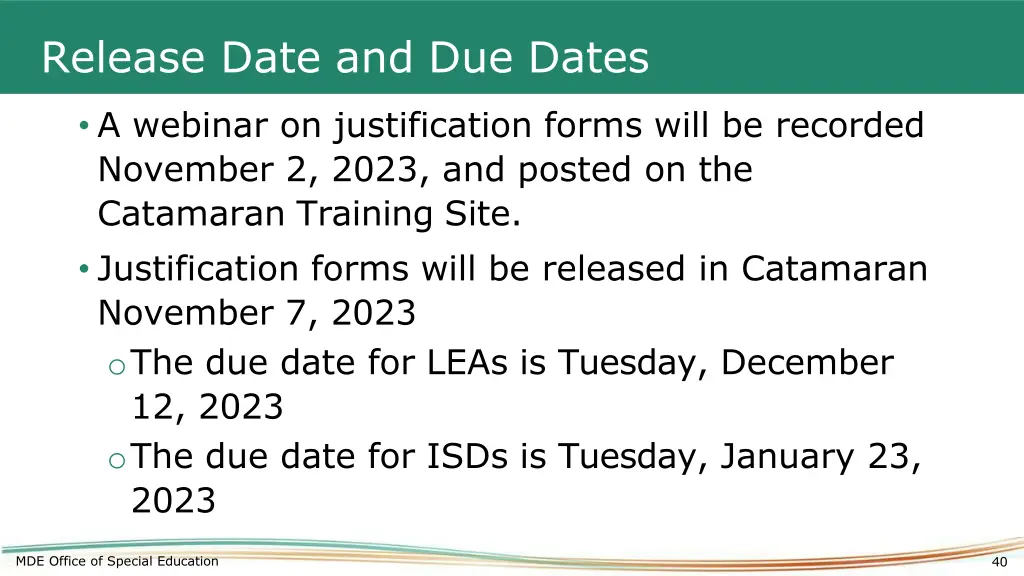 Release Date and Due Dates

• A webinar on justification forms will be recorded November 2, 2023, and posted on the Catamaran Training Site.

• Justification forms will be released in Catamaran November 7, 2023

o The due date for LEAs is Tuesday, December 12, 2023

o The due date for ISDs is Tuesday, January 23, 2023

MDE Office of Special Education

40